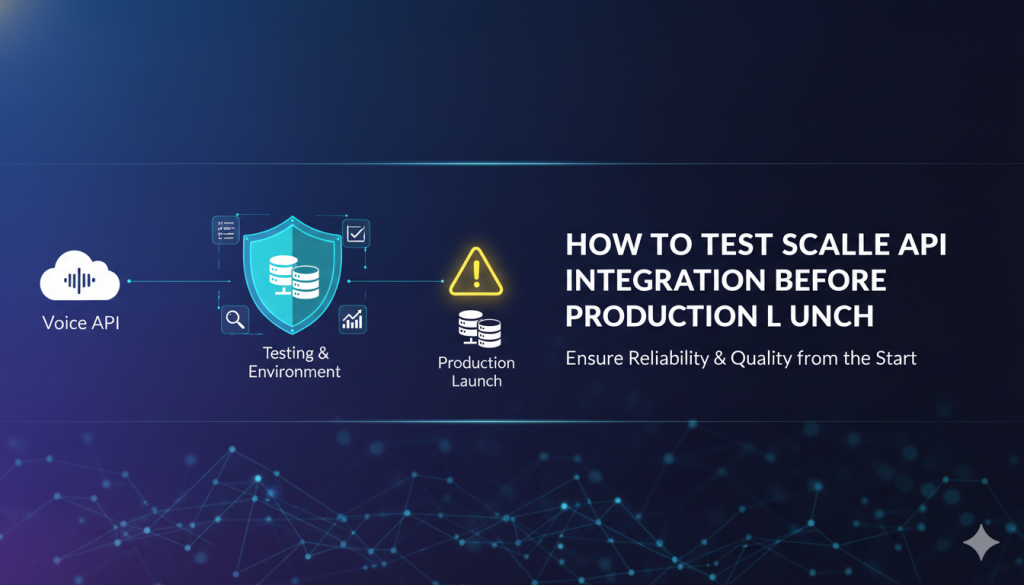 Voice API

Testing & Environment

Production Launch

HOW TO TEST SCALLE API INTEGRATION BEFORE PRODUCTION L UNCH

Ensure Reliability & Quality from the Start